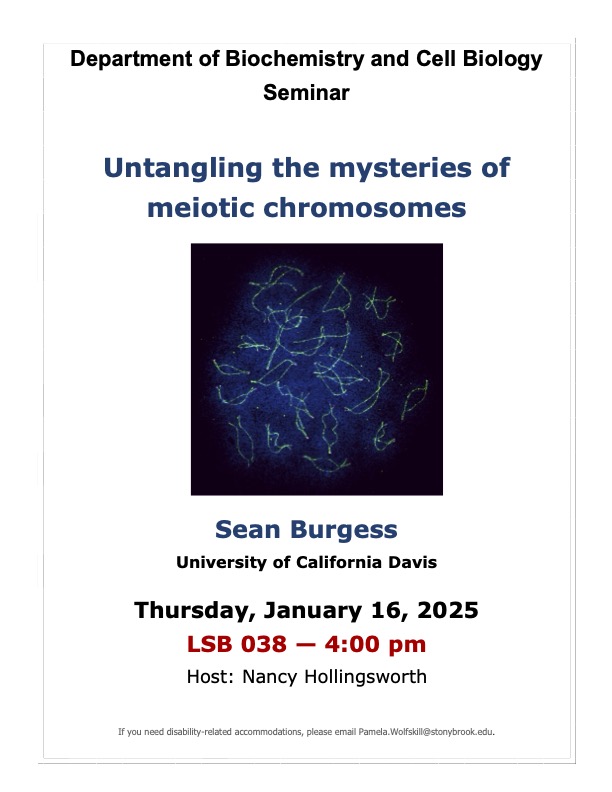 Department of Biochemistry and Cell Biology
Seminar

Untangling the mysteries of meiotic chromosomes

Sean Burgess
University of California Davis

Thursday, January 16, 2025
LSB 038 — 4:00 pm
Host: Nancy Hollingsworth

If you need disability-related accommodations, please email Pamela.Wolfskill@stonybrook.edu.